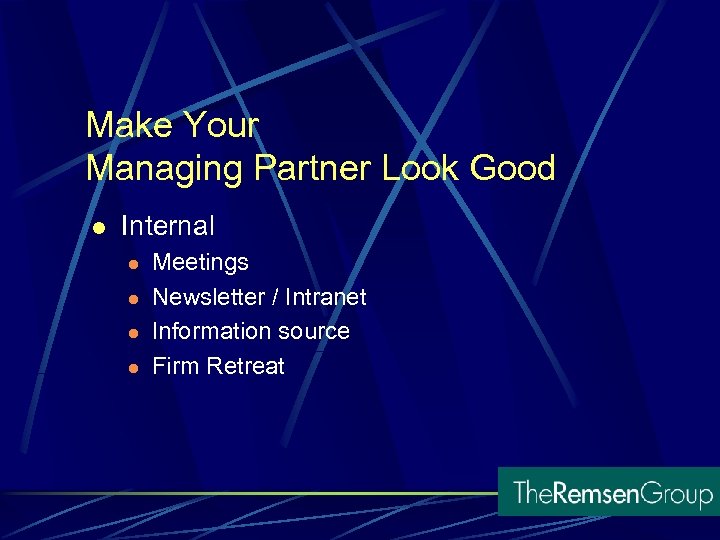 Make Your
Managing Partner Look Good

- Internal
  - Meetings
  - Newsletter / Intranet
  - Information source
  - Firm Retreat

TheRemsenGroup